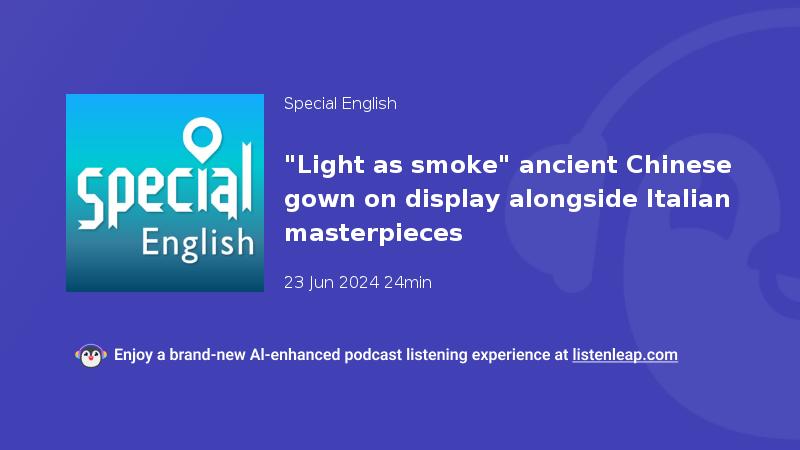 Special English

Special English

"Light as smoke" ancient Chinese gown on display alongside Italian masterpieces

23 Jun 2024 24min

Enjoy a brand-new AI-enhanced podcast listening experience at listenleap.com